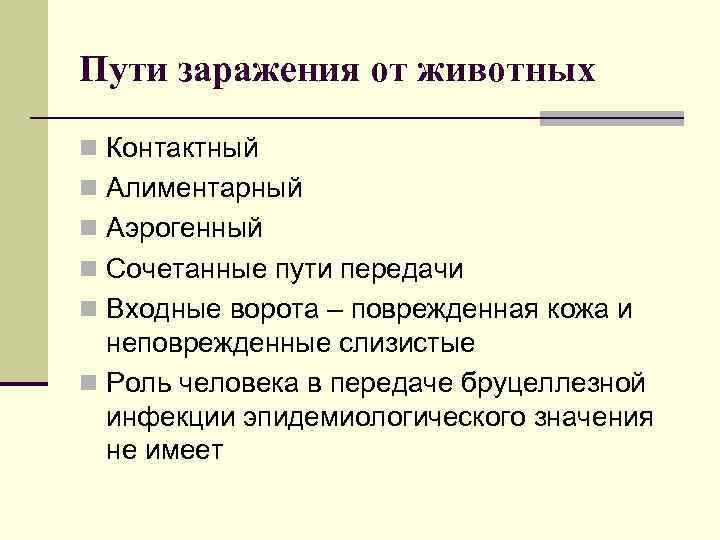 Пути заражения от животных

- Контактный
- Алиментарный
- Аэрогенный
- Сочетанные пути передачи
- Входные ворота – поврежденная кожа и неповрежденные слизистые
- Роль человека в передаче бруцеллезной инфекции эпидемиологического значения не имеет